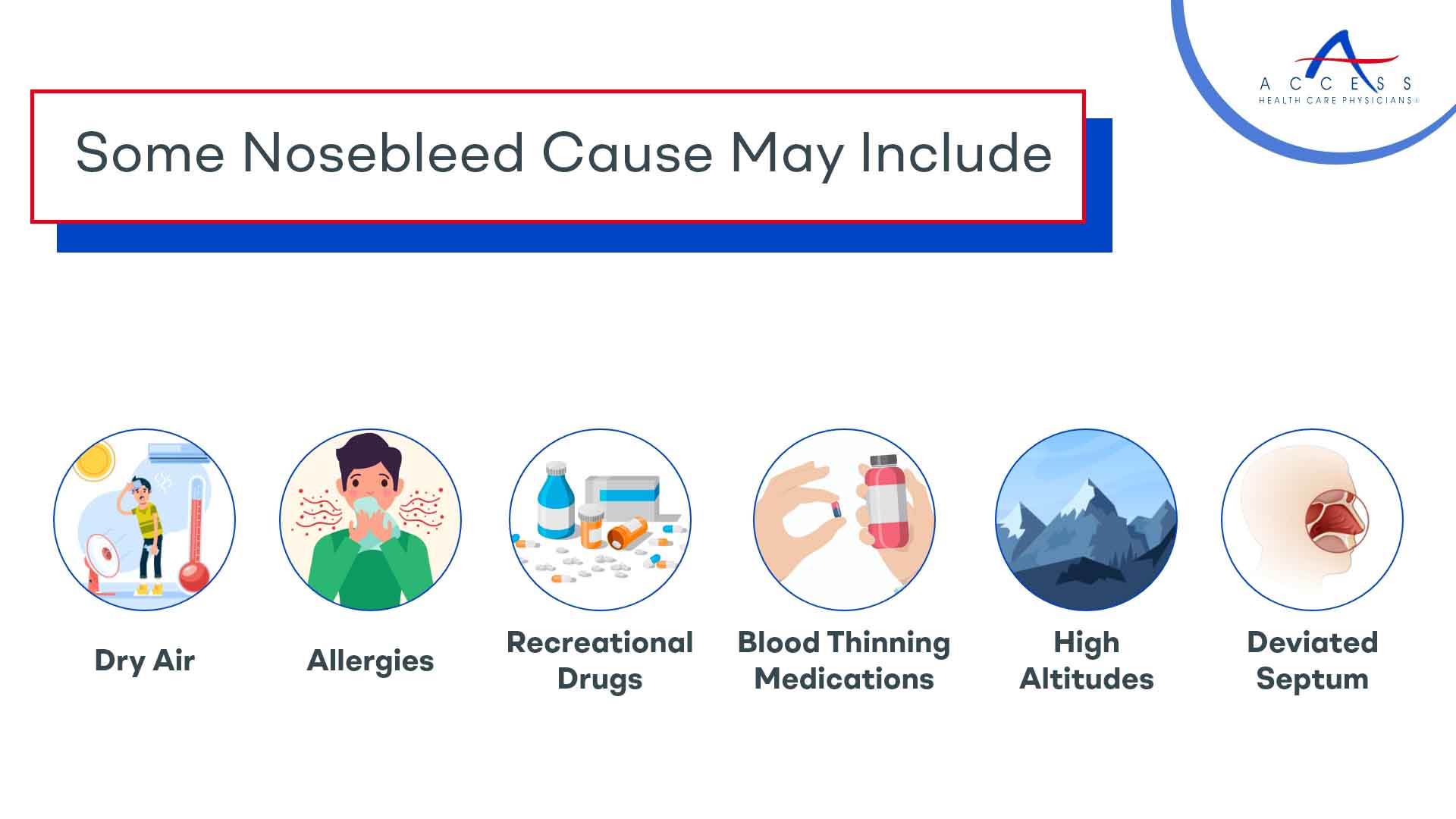 ACCESS
HEALTH CARE PHYSICIANS®

Some Nosebleed Cause May Include

Dry Air

Allergies

Recreational Drugs

Blood Thinning Medications

High Altitudes

Deviated Septum